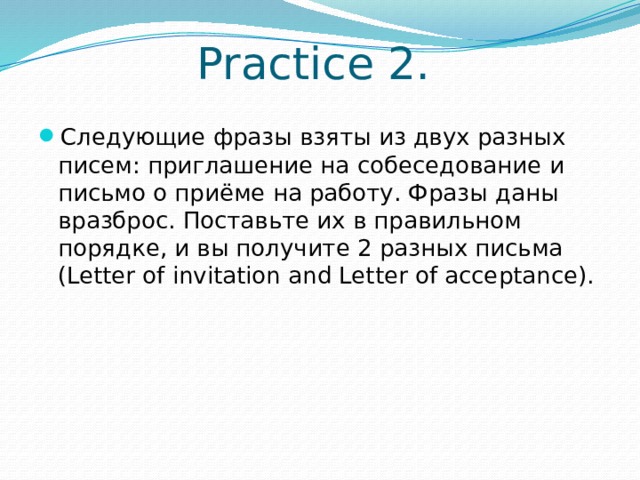 Practice 2.

Следующие фразы взяты из двух разных писем: приглашение на собеседование и письмо о приёме на работу. Фразы даны вразброс. Поставьте их в правильном порядке, и вы получите 2 разных письма (Letter of invitation and Letter of acceptance).